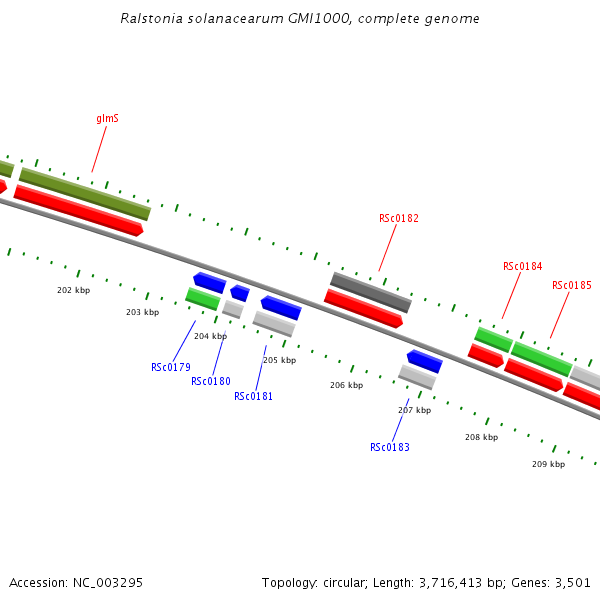 Ralstonia solanacearum GMI1000, complete genome

glmS

RSc0182

RSc0184

RSc0185

202 kbp

203 kbp

204 kbp

205 kbp

206 kbp

207 kbp

208 kbp

209 kbp

RSc0179

RSc0180

RSc0181

RSc0183

Accession: NC_003295

Topology: circular; Length: 3,716,413 bp; Genes: 3,501